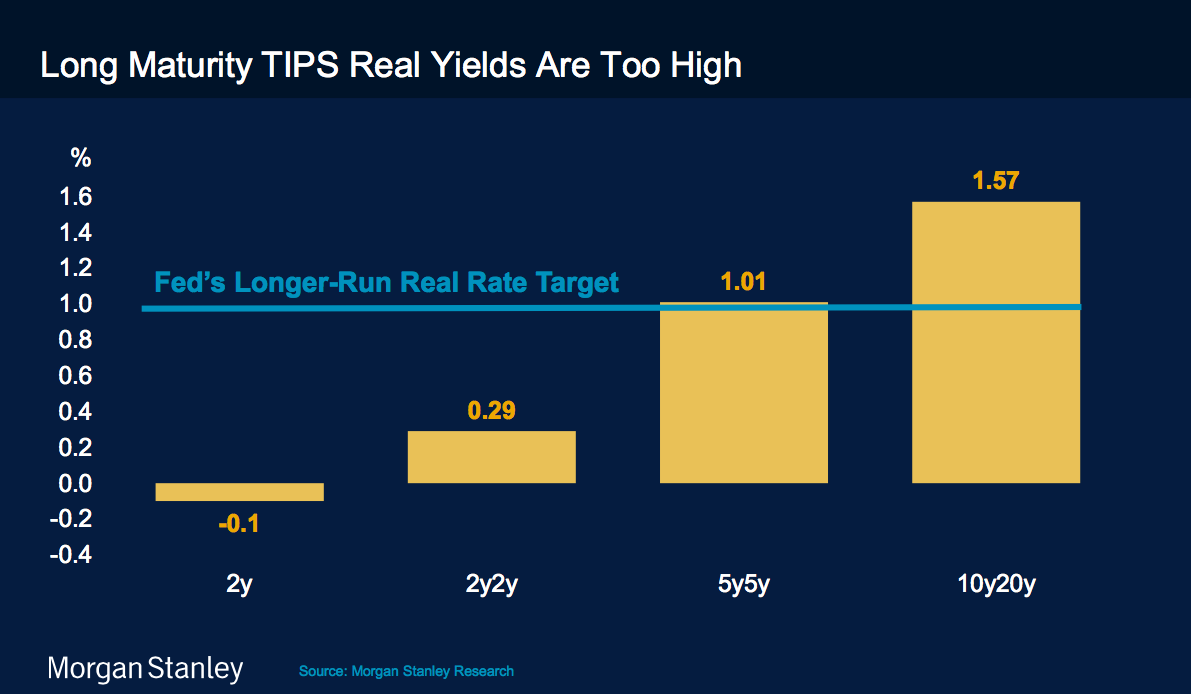 Long Maturity TIPS Real Yields Are Too High

%
1.6
1.4
1.2
1.0
0.8
0.6
0.4
0.2
0.0
-0.2
-0.4

Fed's Longer-Run Real Rate Target

-0.1
0.29
1.01
1.57

2y
2y2y
5y5y
10y20y

Morgan Stanley

Source: Morgan Stanley Research